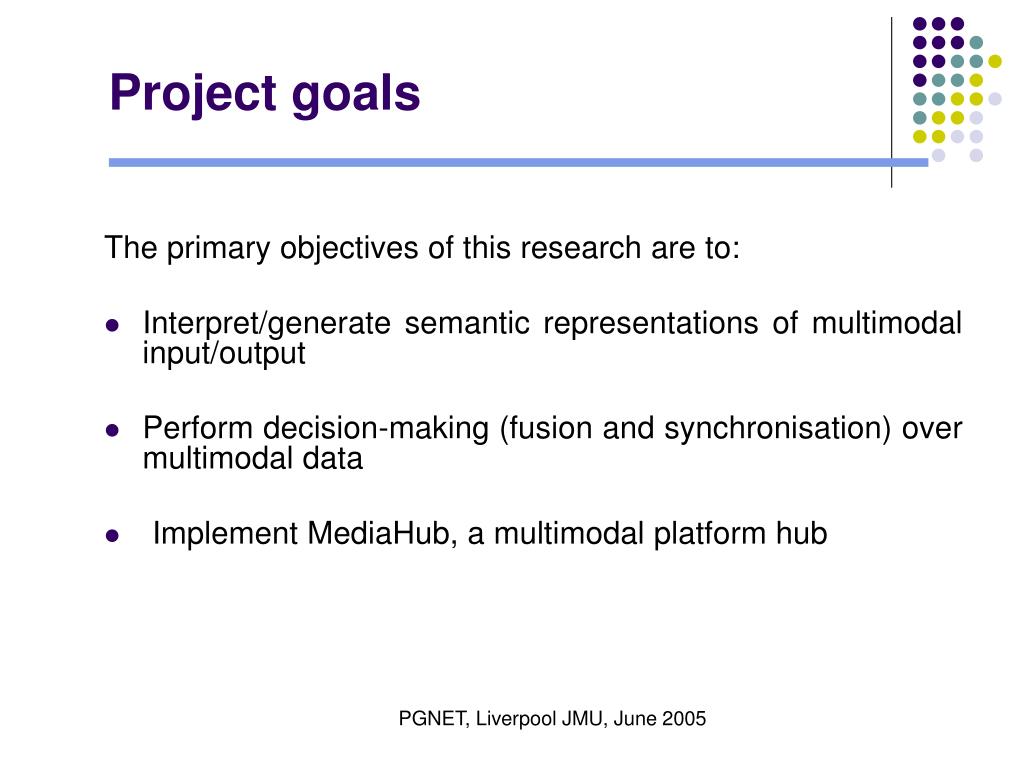 Project goals

The primary objectives of this research are to:

- Interpret/generate semantic representations of multimodal input/output
- Perform decision-making (fusion and synchronisation) over multimodal data
- Implement MediaHub, a multimodal platform hub

PGNET, Liverpool JMU, June 2005